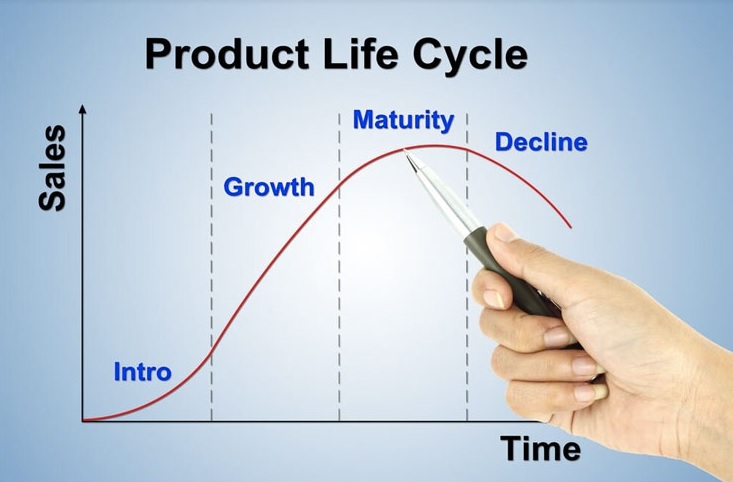 Product Life Cycle

Sales

Intro

Growth

Maturity

Decline

Time